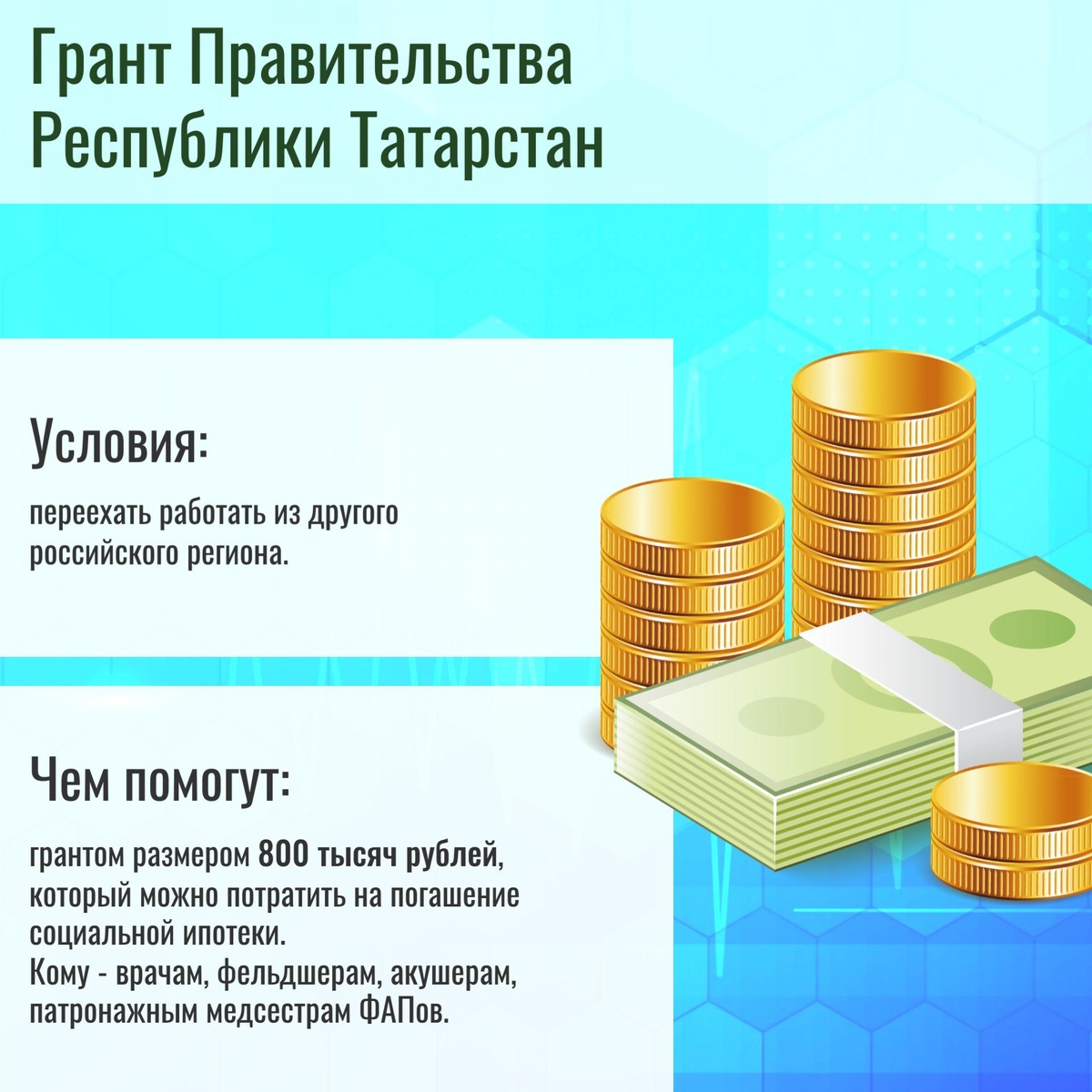 Грант Правительства Республики Татарстан

Условия:

переехать работать из другого российского региона.

Чем помогут:

грантом размером 800 тысяч рублей, который можно потратить на погашение социальной ипотеки.
Кому - врачам, фельдшерам, акушерам, патронажным медсестрам ФАПов.